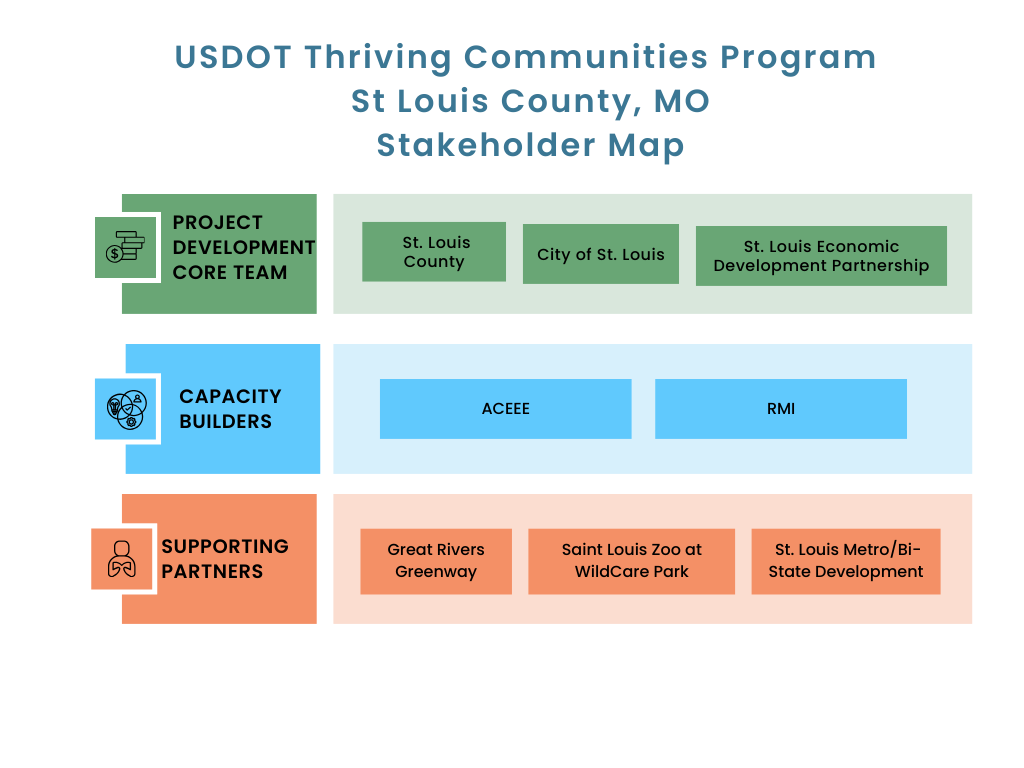 USDOT Thriving Communities Program
St Louis County, MO
Stakeholder Map

PROJECT DEVELOPMENT CORE TEAM

St. Louis County

City of St. Louis

St. Louis Economic Development Partnership

CAPACITY BUILDERS

ACEEE

RMI

SUPPORTING PARTNERS

Great Rivers Greenway

Saint Louis Zoo at WildCare Park

St. Louis Metro/Bi-State Development